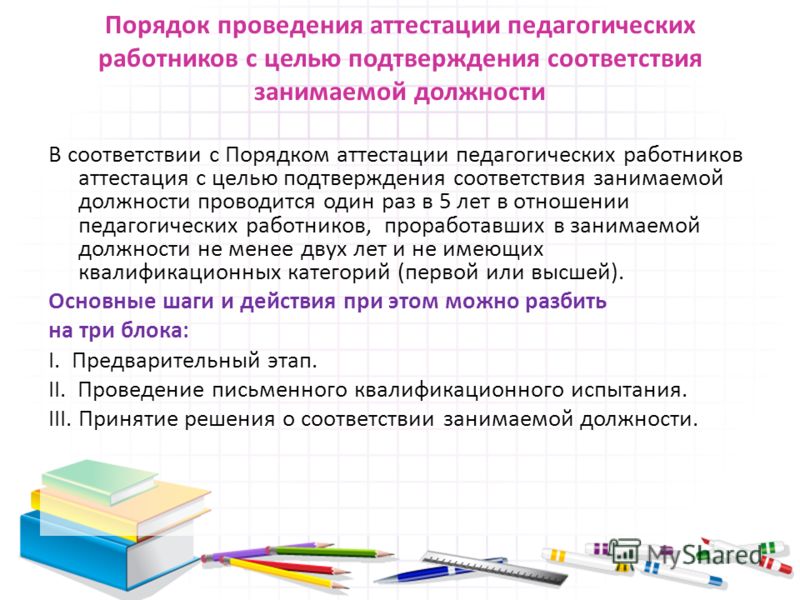 Порядок проведения аттестации педагогических работников с целью подтверждения соответствия занимаемой должности

В соответствии с Порядком аттестации педагогических работников аттестация с целью подтверждения соответствия занимаемой должности проводится один раз в 5 лет в отношении педагогических работников, проработавших в занимаемой должности не менее двух лет и не имеющих квалификационных категорий (первой или высшей).

Основные шаги и действия при этом можно разбить на три блока:

I. Предварительный этап.

II. Проведение письменного квалификационного испытания.

III. Принятие решения о соответствии занимаемой должности.

MyShared